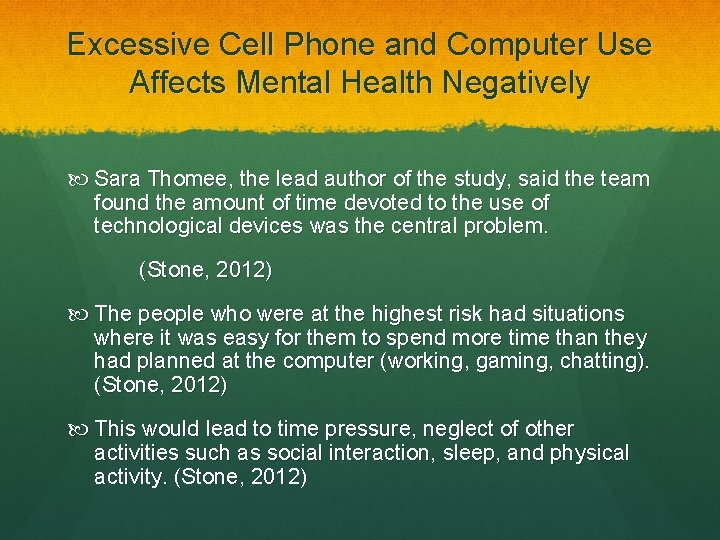 Excessive Cell Phone and Computer Use Affects Mental Health Negatively

Sara Thomee, the lead author of the study, said the team found the amount of time devoted to the use of technological devices was the central problem.

(Stone, 2012)

The people who were at the highest risk had situations where it was easy for them to spend more time than they had planned at the computer (working, gaming, chatting). (Stone, 2012)

This would lead to time pressure, neglect of other activities such as social interaction, sleep, and physical activity. (Stone, 2012)